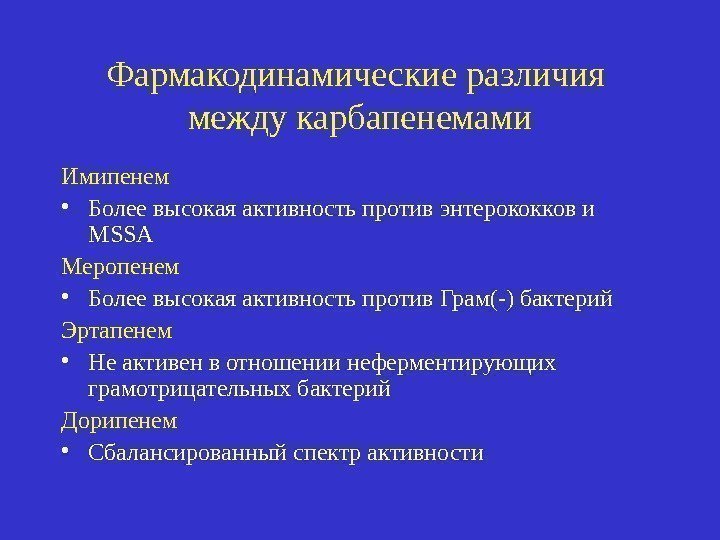 Фармакодинамические различия между карбапенемами

Имипенем

• Более высокая активность против энтерококков и MSSA

Меропенем

• Более высокая активность против Грам(-) бактерий

Эртапенем

• Не активен в отношении неферментирующих грамотрицательных бактерий

Дорипенем

• Сбалансированный спектр активности